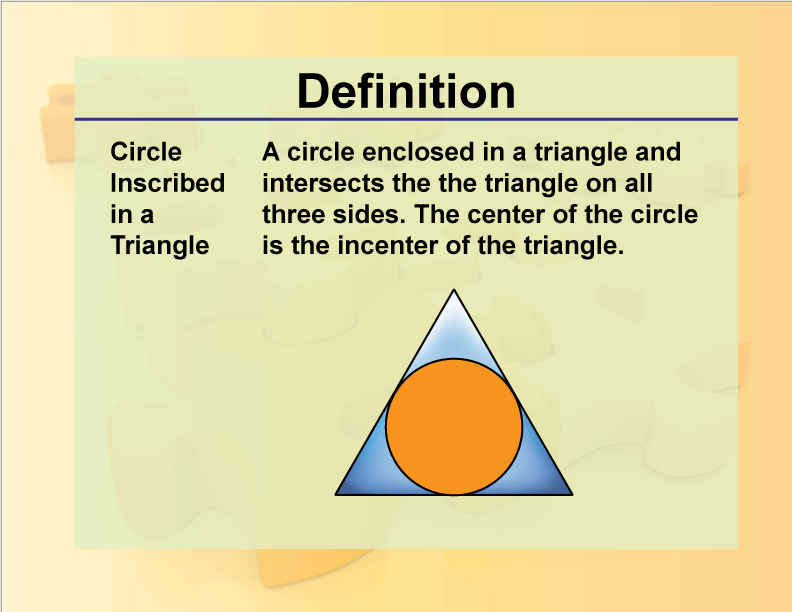 Definition

Circle Inscribed in a Triangle

A circle enclosed in a triangle and intersects the the triangle on all three sides. The center of the circle is the incenter of the triangle.